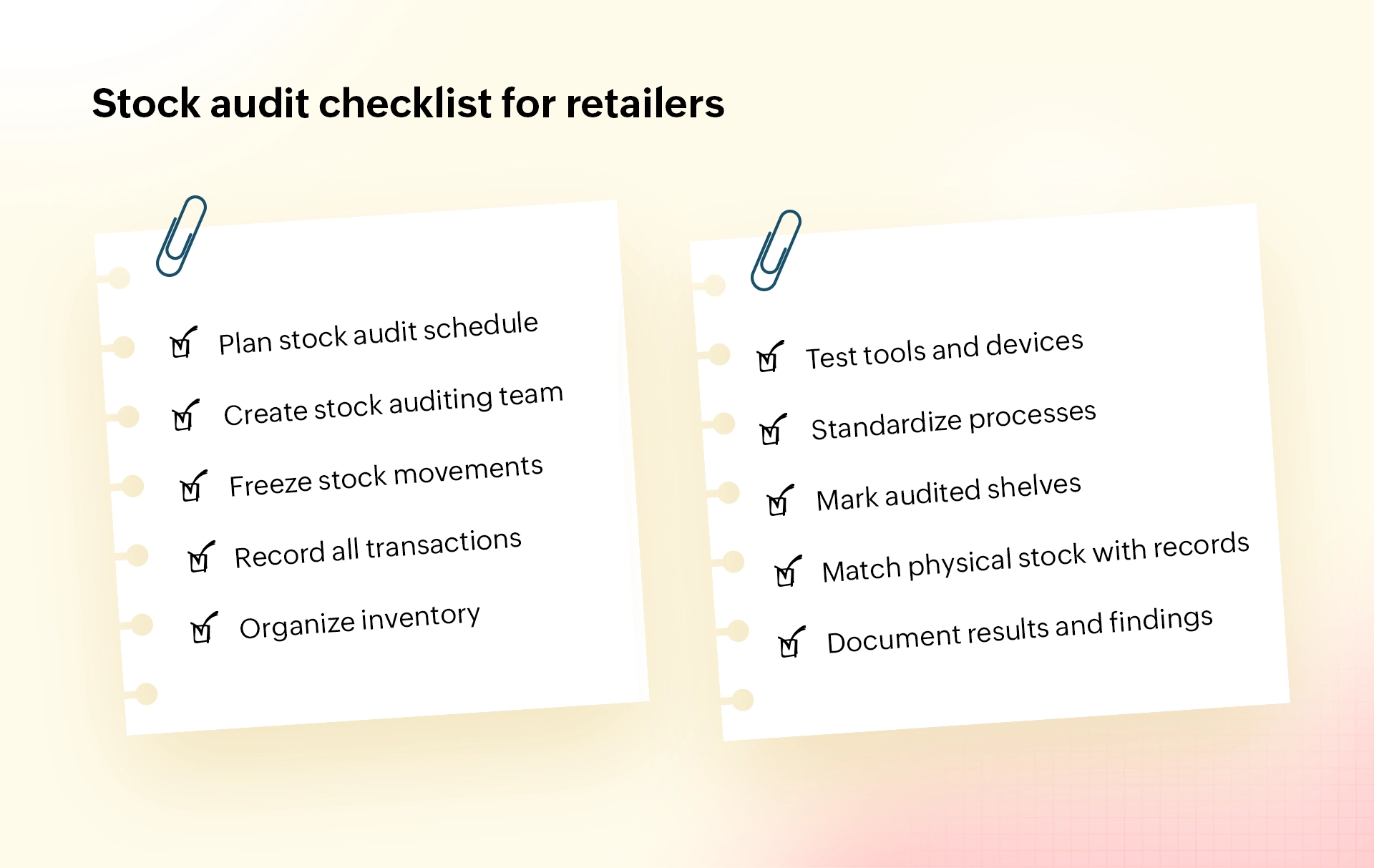 Stock audit checklist for retailers

Plan stock audit schedule

Create stock auditing team

Freeze stock movements

Record all transactions

Organize inventory

Test tools and devices

Standardize processes

Mark audited shelves

Match physical stock with records

Document results and findings